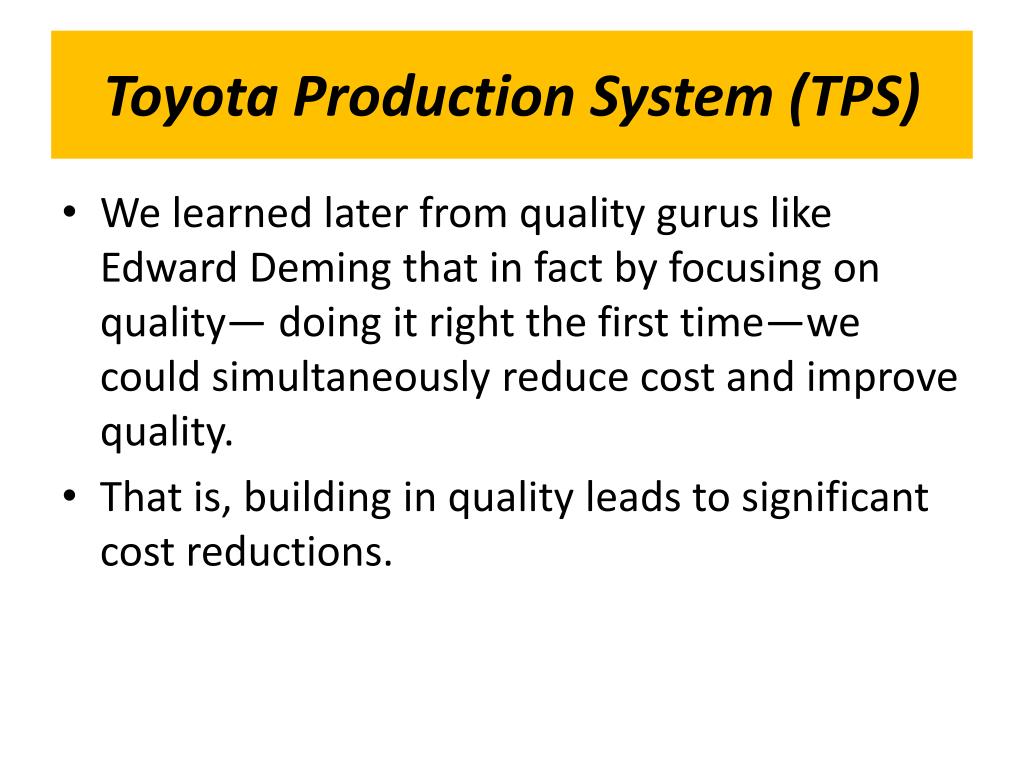 Toyota Production System (TPS)

• We learned later from quality gurus like Edward Deming that in fact by focusing on quality— doing it right the first time—we could simultaneously reduce cost and improve quality.

• That is, building in quality leads to significant cost reductions.